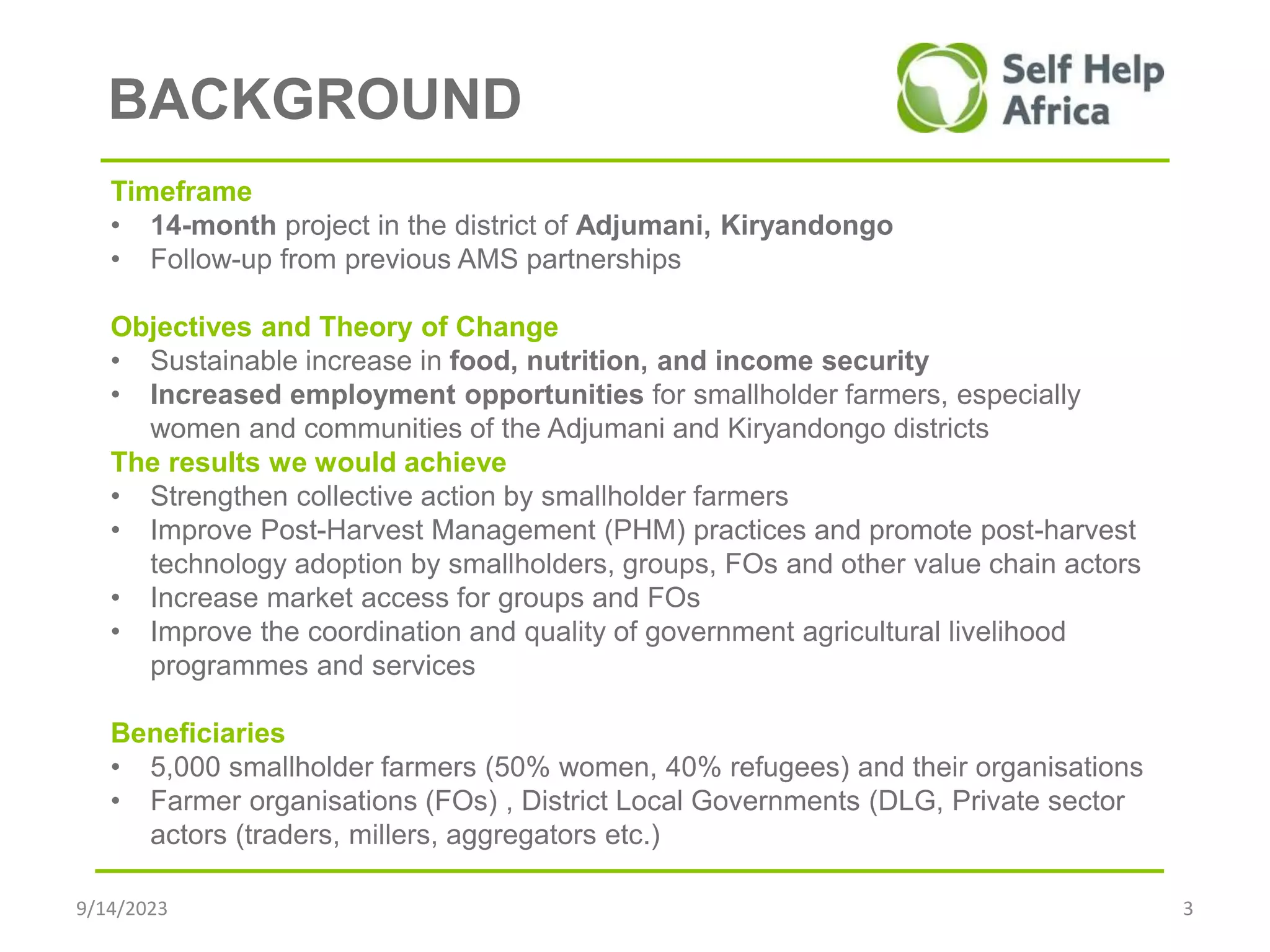 BACKGROUND

Self Help Africa

Timeframe
• 14-month project in the district of Adjumani, Kiryandongo
• Follow-up from previous AMS partnerships

Objectives and Theory of Change
• Sustainable increase in food, nutrition, and income security
• Increased employment opportunities for smallholder farmers, especially women and communities of the Adjumani and Kiryandongo districts

The results we would achieve
• Strengthen collective action by smallholder farmers
• Improve Post-Harvest Management (PHM) practices and promote post-harvest technology adoption by smallholders, groups, FOs and other value chain actors
• Increase market access for groups and FOs
• Improve the coordination and quality of government agricultural livelihood programmes and services

Beneficiaries
• 5,000 smallholder farmers (50% women, 40% refugees) and their organisations
• Farmer organisations (FOs) , District Local Governments (DLG, Private sector actors (traders, millers, aggregators etc.)

9/14/2023

3